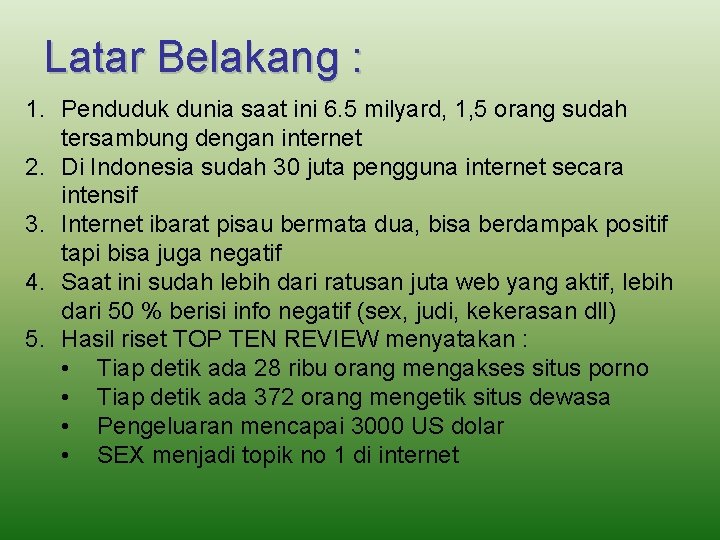 Latar Belakang :

1. Penduduk dunia saat ini 6.5 milyard, 1,5 orang sudah tersambung dengan internet
2. Di Indonesia sudah 30 juta pengguna internet secara intensif
3. Internet ibarat pisau bermata dua, bisa berdampak positif tapi bisa juga negatif
4. Saat ini sudah lebih dari ratusan juta web yang aktif, lebih dari 50 % berisi info negatif (sex, judi, kekerasan dll)
5. Hasil riset TOP TEN REVIEW menyatakan :
 • Tiap detik ada 28 ribu orang mengakses situs porno
 • Tiap detik ada 372 orang mengetik situs dewasa
 • Pengeluaran mencapai 3000 US dolar
 • SEX menjadi topik no 1 di internet